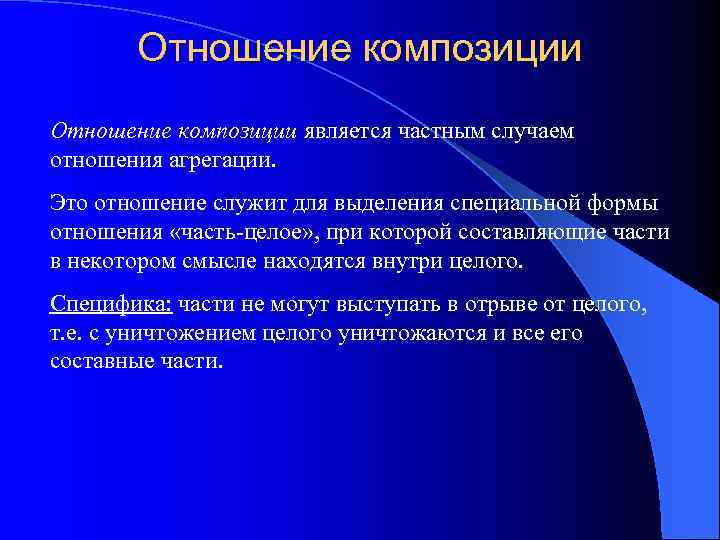 Отношение композиции

Отношение композиции является частным случаем отношения агрегации.

Это отношение служит для выделения специальной формы отношения «часть-целое», при которой составляющие части в некотором смысле находятся внутри целого.

Специфика: части не могут выступать в отрыве от целого, т.е. с уничтожением целого уничтожаются и все его составные части.